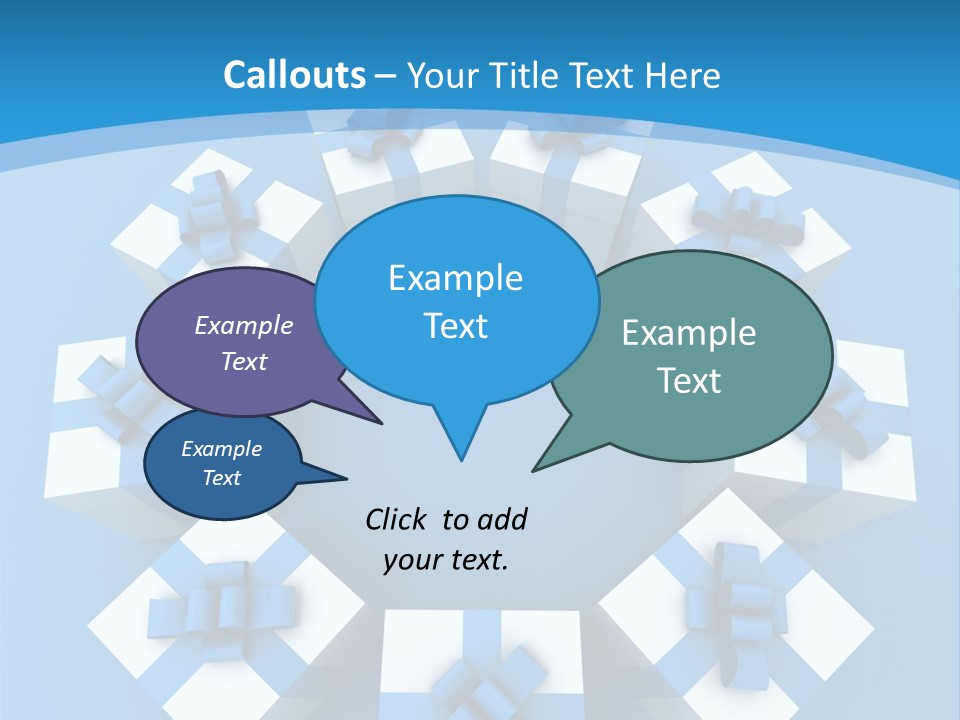 Callouts – Your Title Text Here

Example Text

Example Text

Example Text

Example Text

Click to add your text.